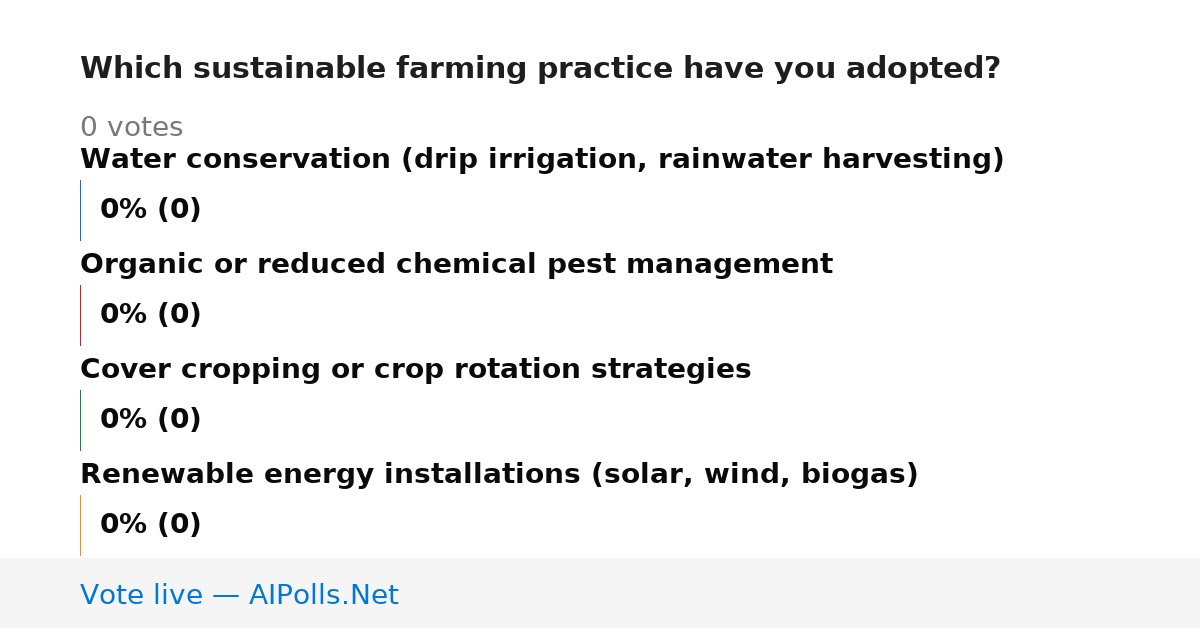 Which sustainable farming practice have you adopted?

0 votes

Water conservation (drip irrigation, rainwater harvesting)

0% (0)

Organic or reduced chemical pest management

0% (0)

Cover cropping or crop rotation strategies

0% (0)

Renewable energy installations (solar, wind, biogas)

0% (0)

Vote live — AIPolls.Net